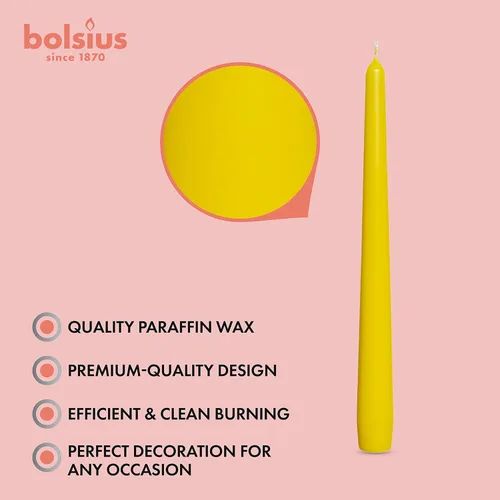 bolsius
since 1870

QUALITY PARAFFIN WAX

PREMIUM-QUALITY DESIGN

EFFICIENT & CLEAN BURNING

PERFECT DECORATION FOR ANY OCCASION